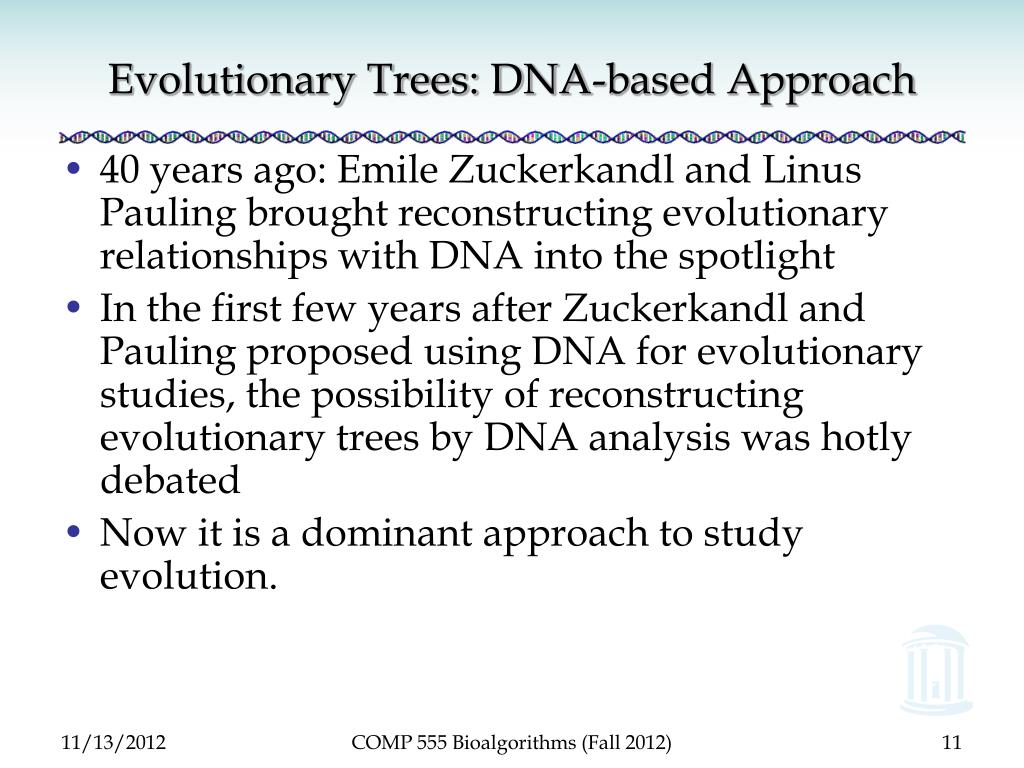 Evolutionary Trees: DNA-based Approach

• 40 years ago: Emile Zuckerkandl and Linus Pauling brought reconstructing evolutionary relationships with DNA into the spotlight

• In the first few years after Zuckerkandl and Pauling proposed using DNA for evolutionary studies, the possibility of reconstructing evolutionary trees by DNA analysis was hotly debated

• Now it is a dominant approach to study evolution.

11/13/2012

COMP 555 Bioalgorithms (Fall 2012)

11